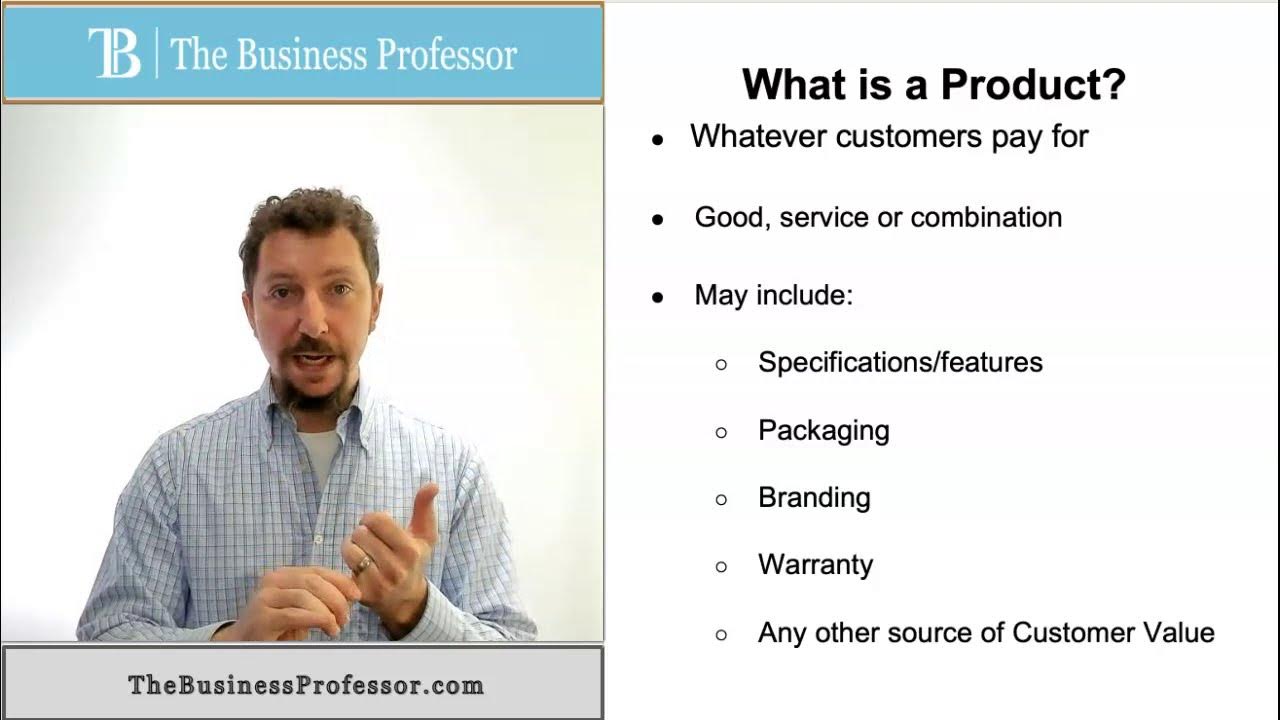 TB | The Business Professor

TheBusinessProfessor.com

What is a Product?

- Whatever customers pay for
- Good, service or combination
- May include:
  - Specifications/features
  - Packaging
  - Branding
  - Warranty
  - Any other source of Customer Value